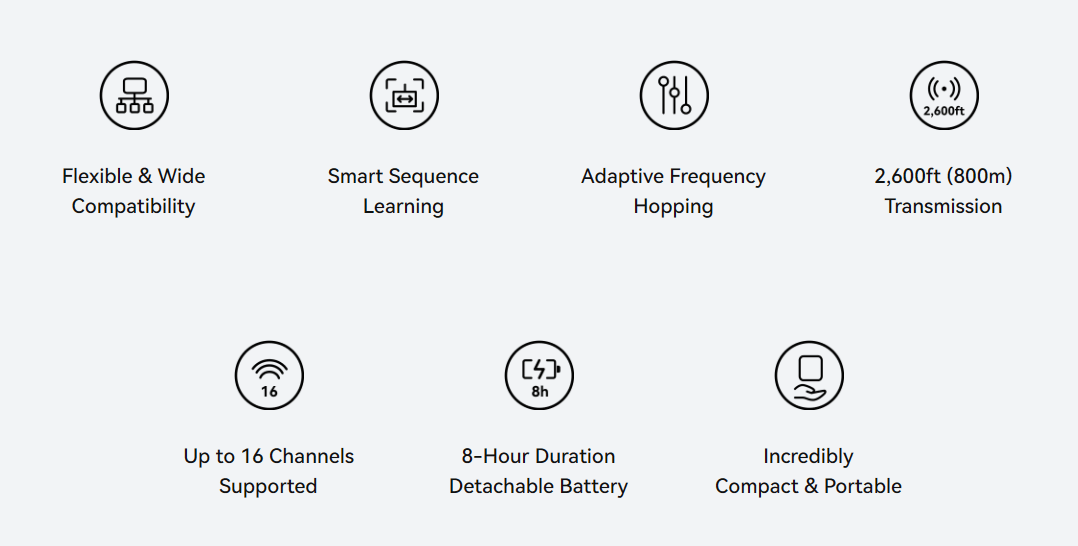 Flexible & Wide Compatibility

Smart Sequence Learning

Adaptive Frequency Hopping

2,600ft

2,600ft (800m) Transmission

16

Up to 16 Channels Supported

8h

8-Hour Duration Detachable Battery

Incredibly Compact & Portable